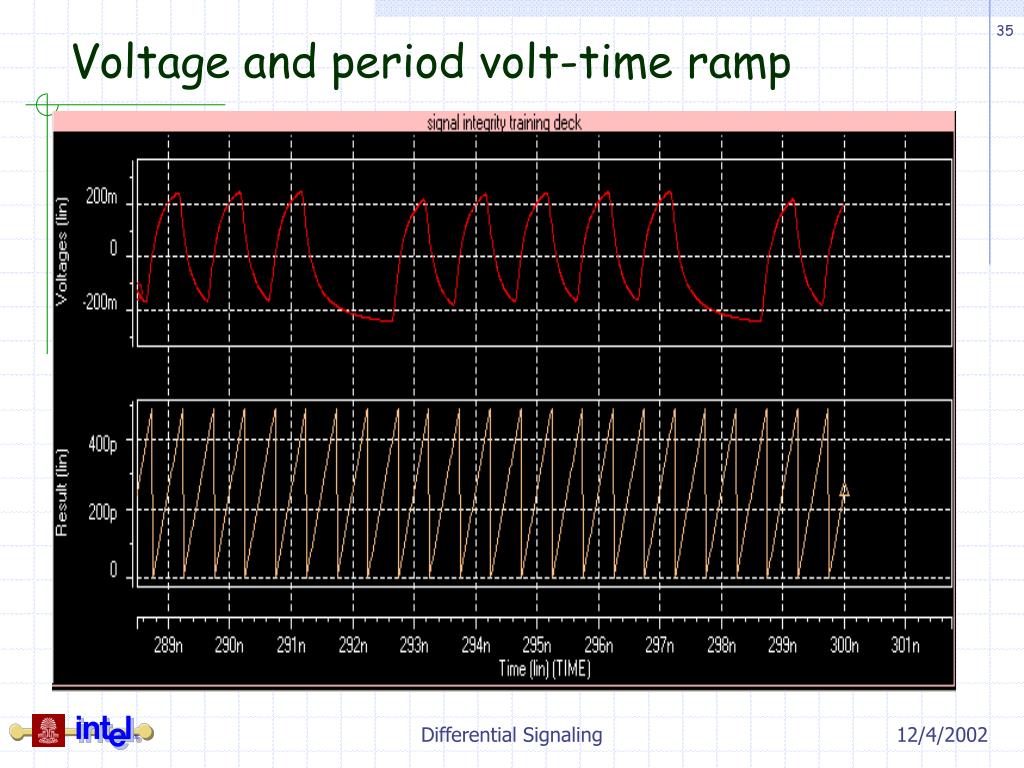 35

Voltage and period volt-time ramp

signal integrity training deck

Voltages (lin)

200m

0

-200m

Result (lin)

400p

200p

0

289n 290n 291n 292n 293n 294n 295n 296n 297n 298n 299n 300n 301n

Time (lin) (TIME)

intel

Differential Signaling

12/4/2002